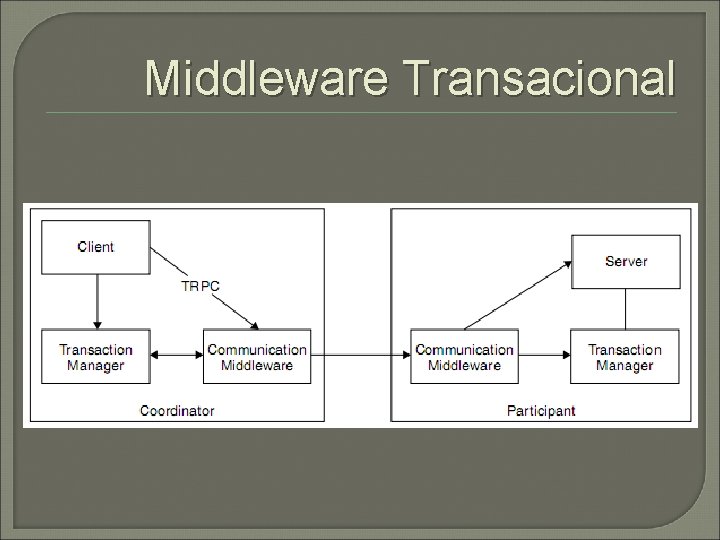 Middleware Transacional

Client

TRPC

Transaction
Manager

Communication
Middleware

Coordinator

Server

Communication
Middleware

Transaction
Manager

Participant